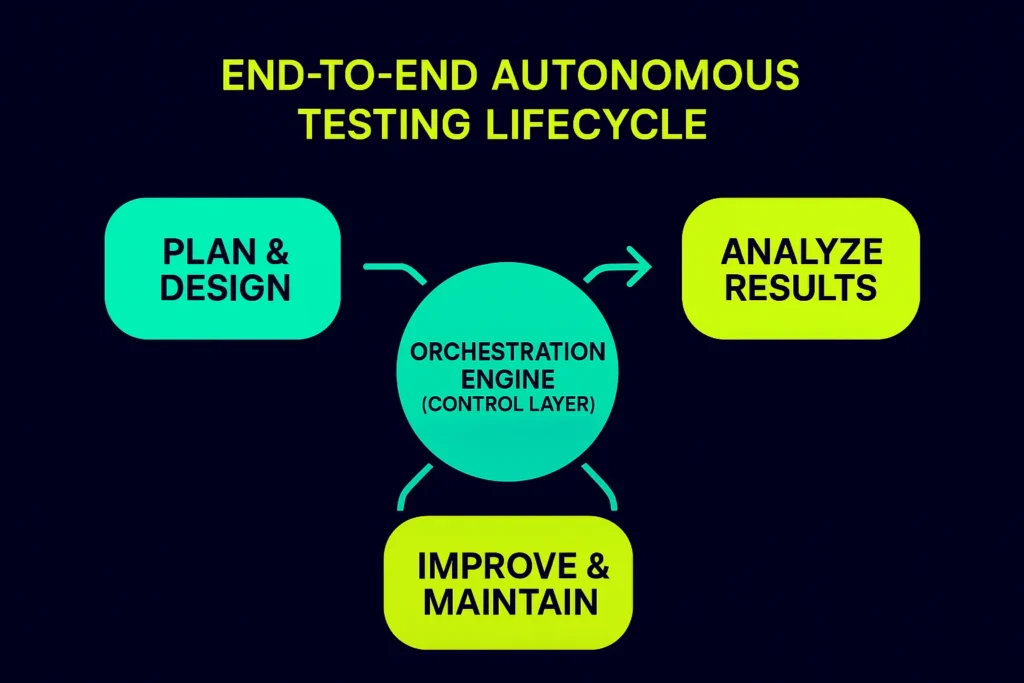 END-TO-END AUTONOMOUS TESTING LIFECYCLE

PLAN & DESIGN

ORCHESTRATION ENGINE (CONTROL LAYER)

ANALYZE RESULTS

IMPROVE & MAINTAIN